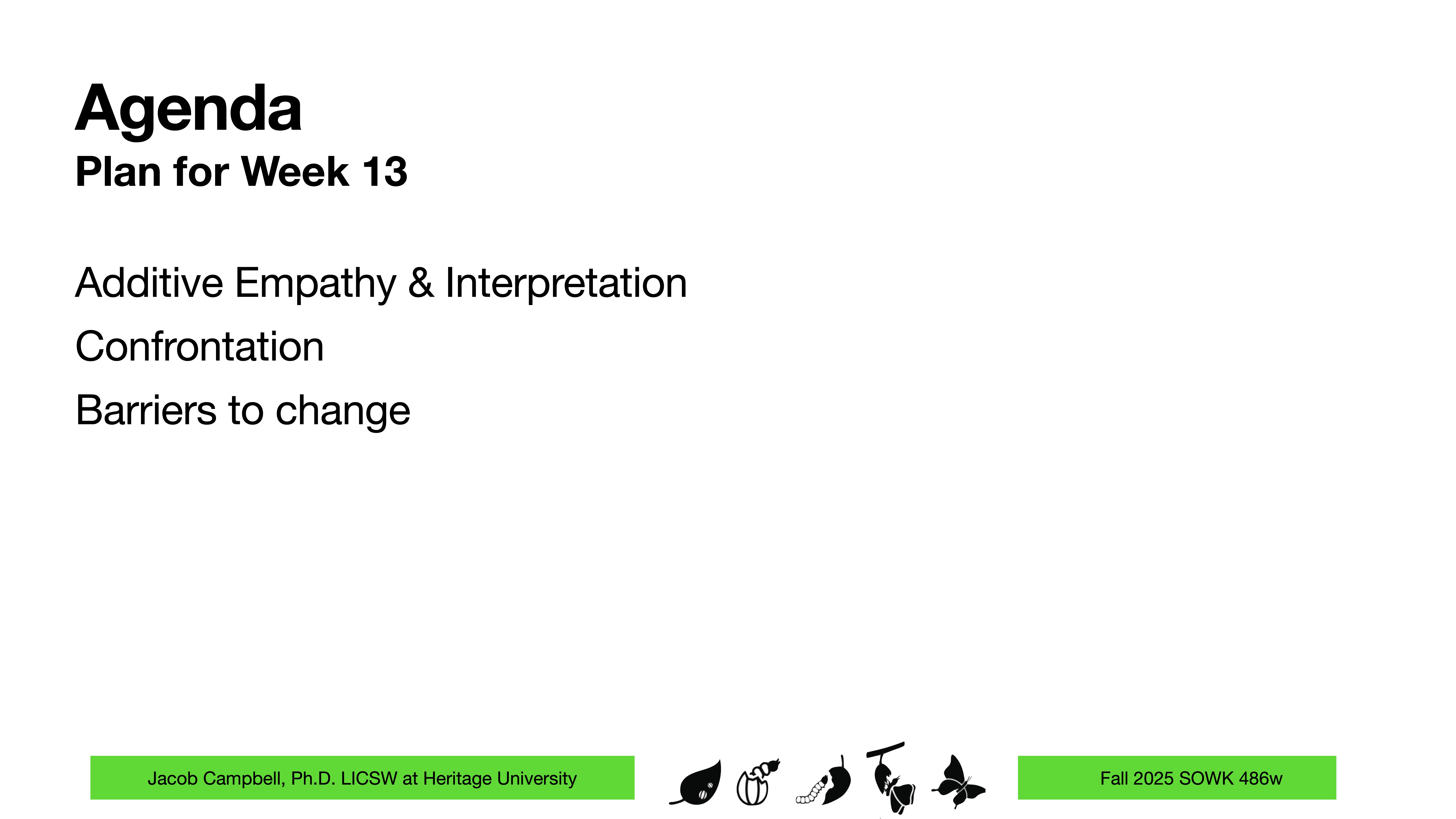 Agenda
Plan for Week 13

Additive Empathy & Interpretation

Confrontation

Barriers to change

Jacob Campbell, Ph.D. LICSW at Heritage University

Fall 2025 SOWK 486w